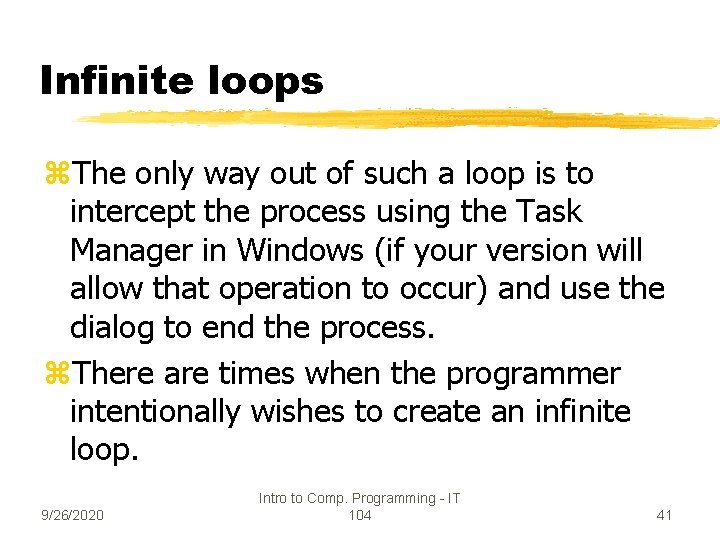 Infinite loops

⌘The only way out of such a loop is to intercept the process using the Task Manager in Windows (if your version will allow that operation to occur) and use the dialog to end the process.

⌘There are times when the programmer intentionally wishes to create an infinite loop.

9/26/2020

Intro to Comp. Programming - IT 104

41